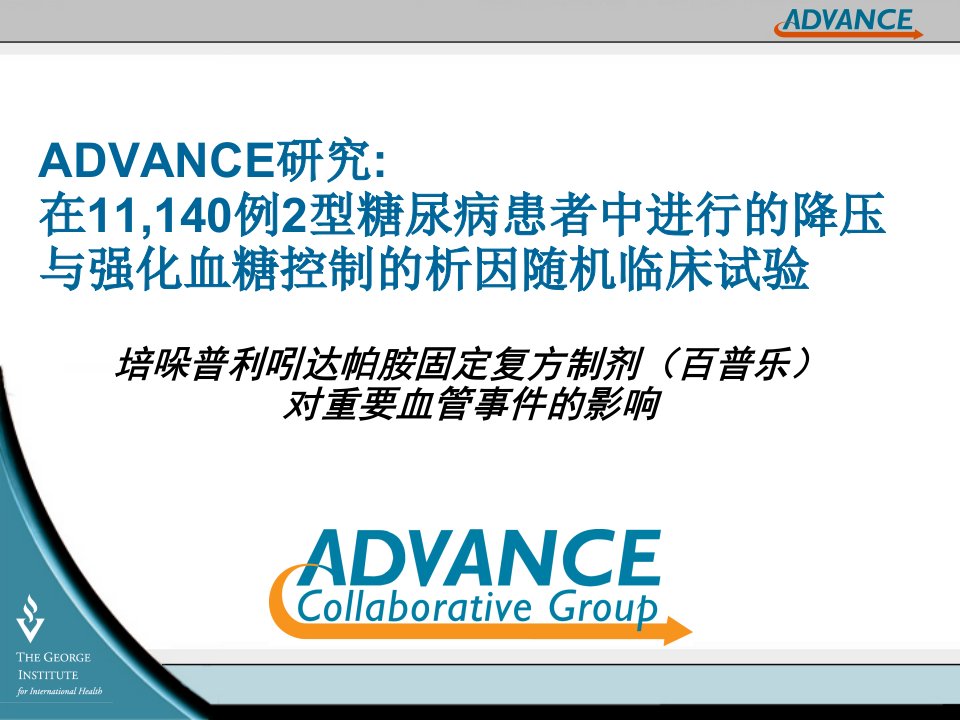 ADVANCE

ADVANCE研究:
在11,140例2型糖尿病患者中进行的降压与强化血糖控制的析因随机临床试验

培哚普利吲达帕胺固定复方制剂（百普乐）
对重要血管事件的影响

ADVANCE
Collaborative Group

THE GEORGE INSTITUTE
for International Health